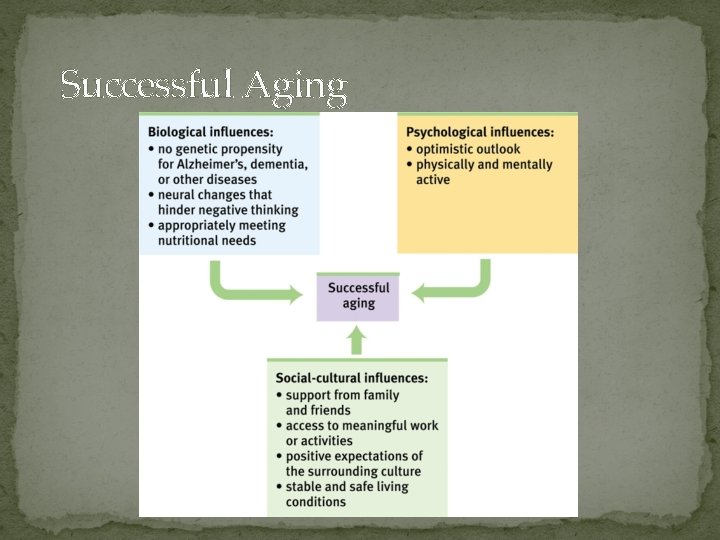 Successful Aging

Biological influences:
• no genetic propensity for Alzheimer's, dementia, or other diseases
• neural changes that hinder negative thinking
• appropriately meeting nutritional needs

Psychological influences:
• optimistic outlook
• physically and mentally active

Successful aging

Social-cultural influences:
• support from family and friends
• access to meaningful work or activities
• positive expectations of the surrounding culture
• stable and safe living conditions